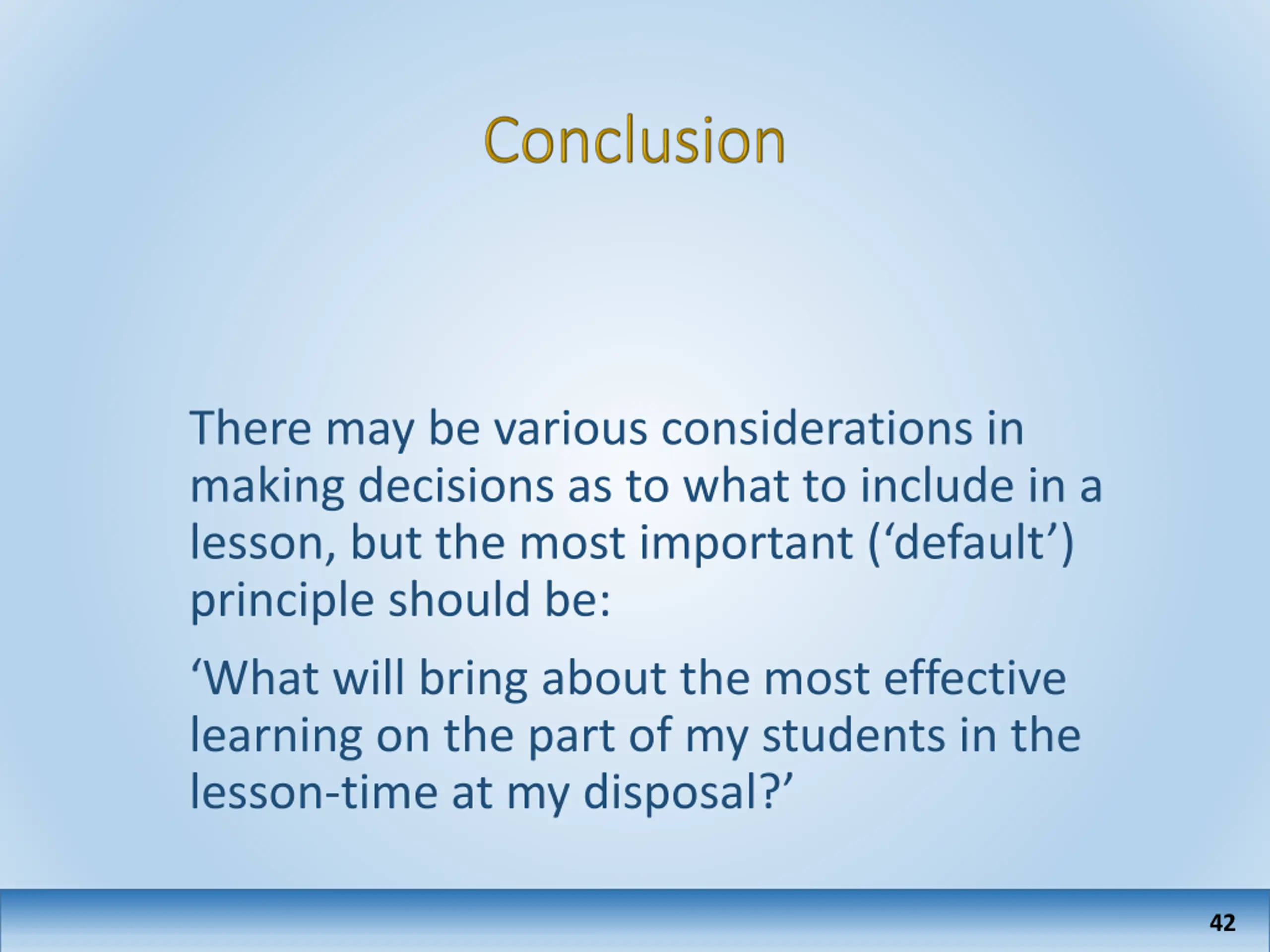 Conclusion

There may be various considerations in making decisions as to what to include in a lesson, but the most important (‘default’) principle should be:

‘What will bring about the most effective learning on the part of my students in the lesson-time at my disposal?’

42